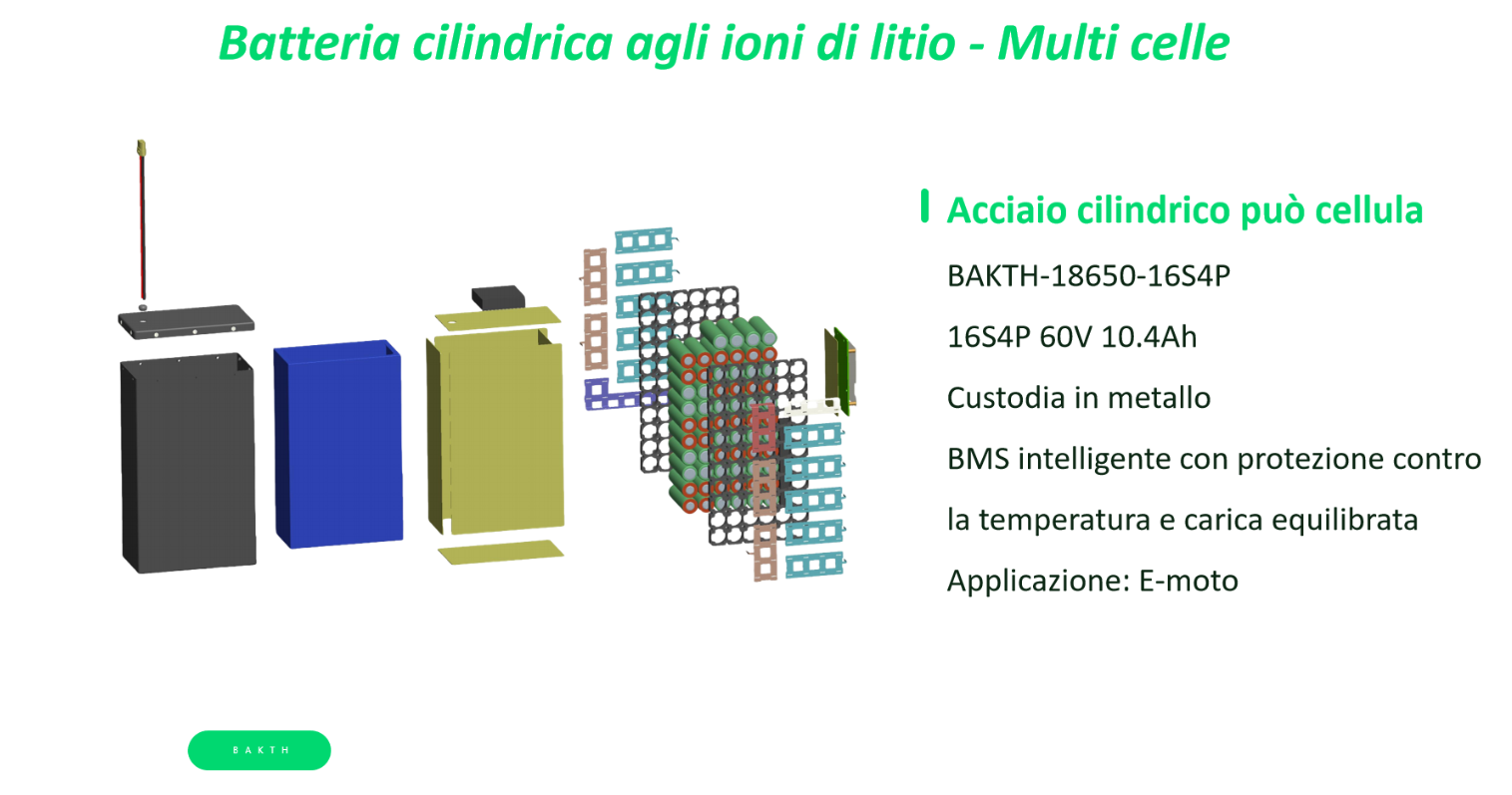 Batteria cilindrica agli ioni di litio - Multi celle

Acciaio cilindrico può cellula

BAKTH-18650-16S4P

16S4P 60V 10.4Ah

Custodia in metallo

BMS intelligente con protezione contro la temperatura e carica equilibrata

Applicazione: E-moto

BAKTH